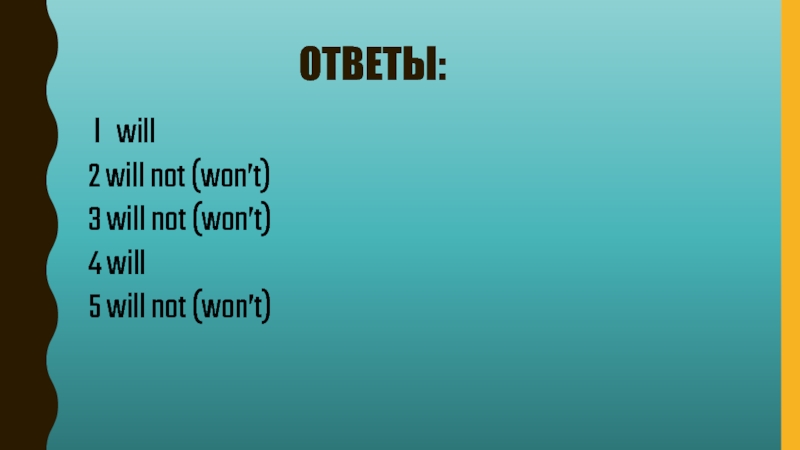 ОТВЕТЫ:

1 will
2 will not (won't)
3 will not (won't)
4 will
5 will not (won't)